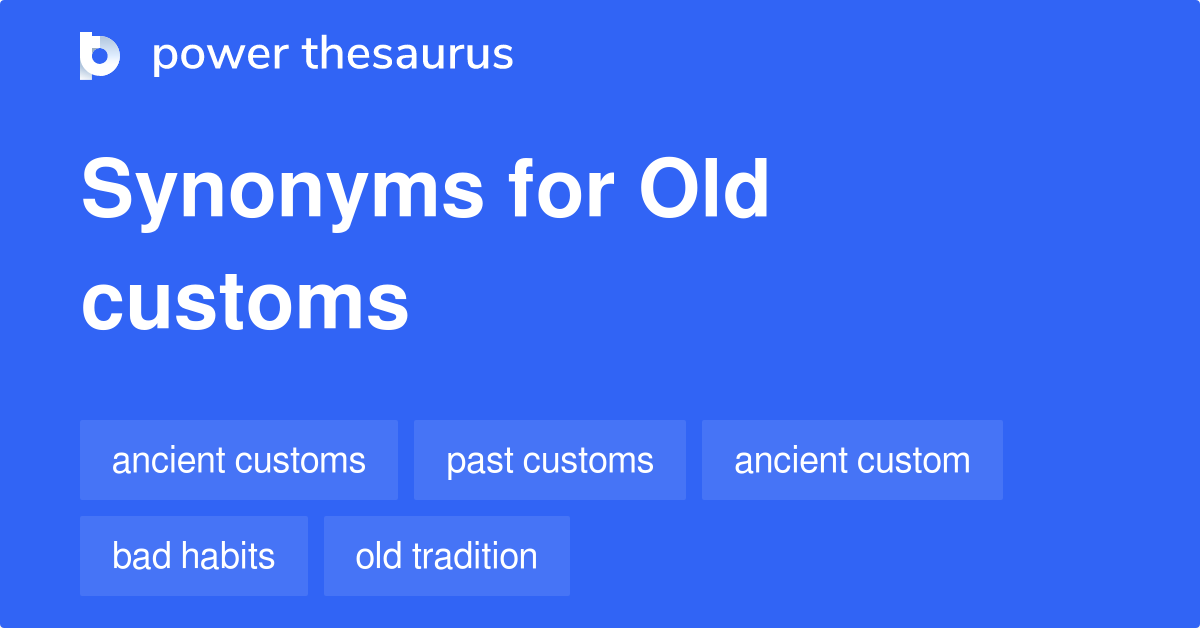 power thesaurus

Synonyms for Old customs

ancient customs
past customs
ancient custom
bad habits
old tradition